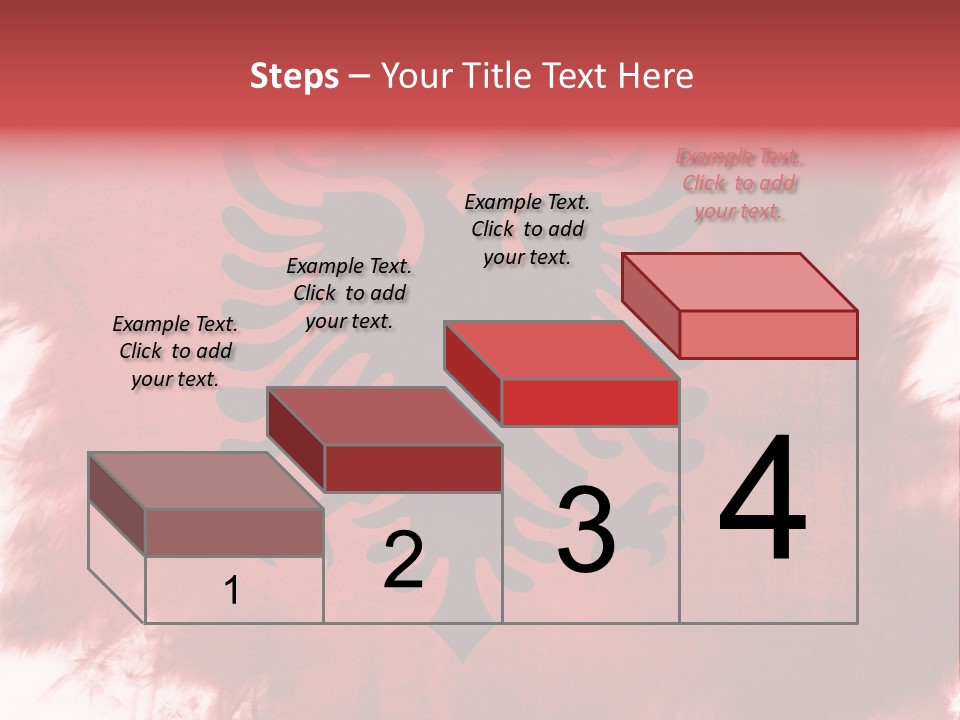 Steps – Your Title Text Here

Example Text. Click to add your text.

Example Text. Click to add your text.

Example Text. Click to add your text.

Example Text. Click to add your text.

1

2

3

4